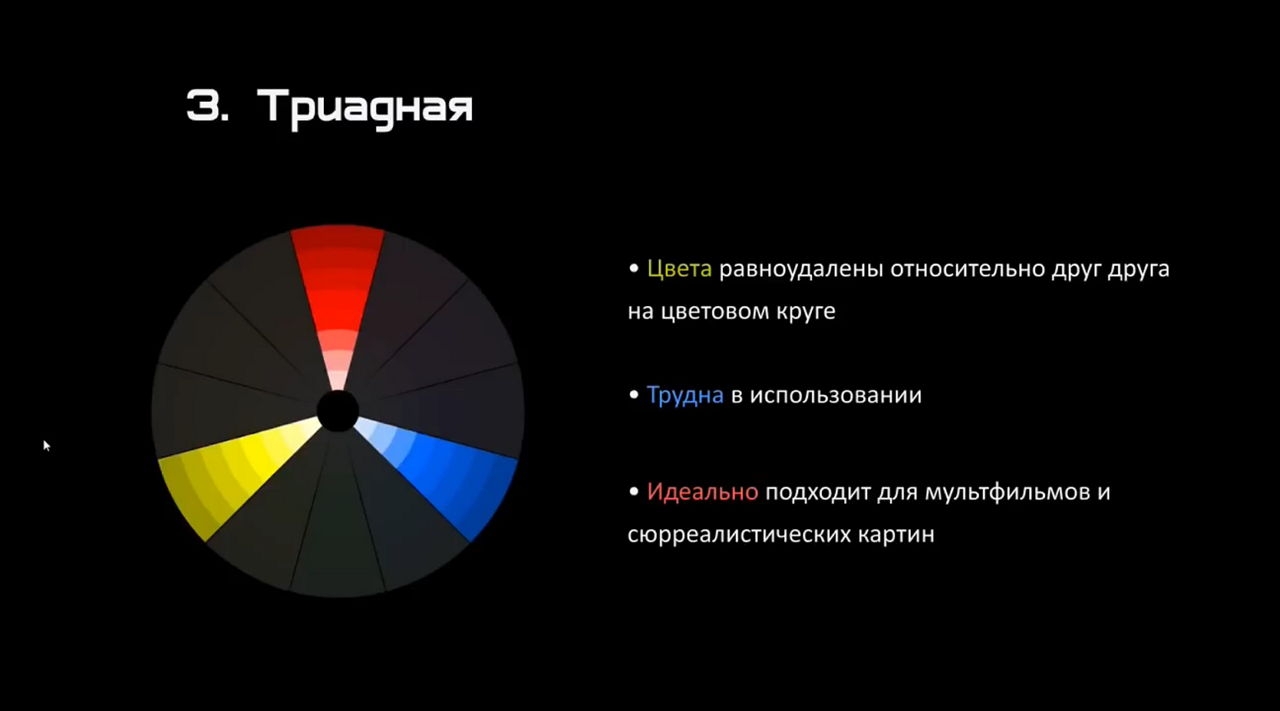 3. Триадная

• Цвета равноудалены относительно друг друга на цветовом круге

• Трудна в использовании

• Идеально подходит для мультфильмов и сюрреалистических картин